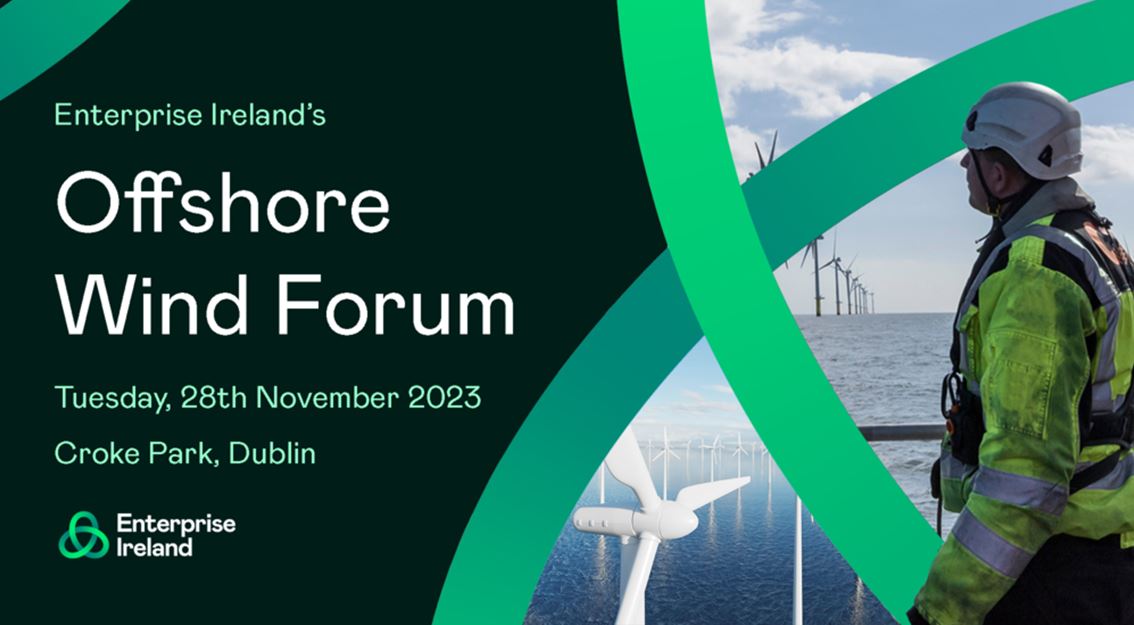 Enterprise Ireland's

Offshore Wind Forum

Tuesday, 28th November 2023

Croke Park, Dublin

Enterprise Ireland